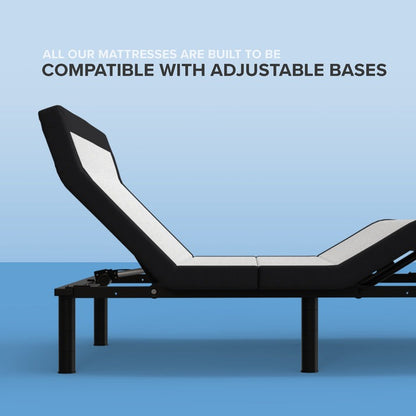 ALL OUR MATTRESSES ARE BUILT TO BE
COMPATIBLE WITH ADJUSTABLE BASES